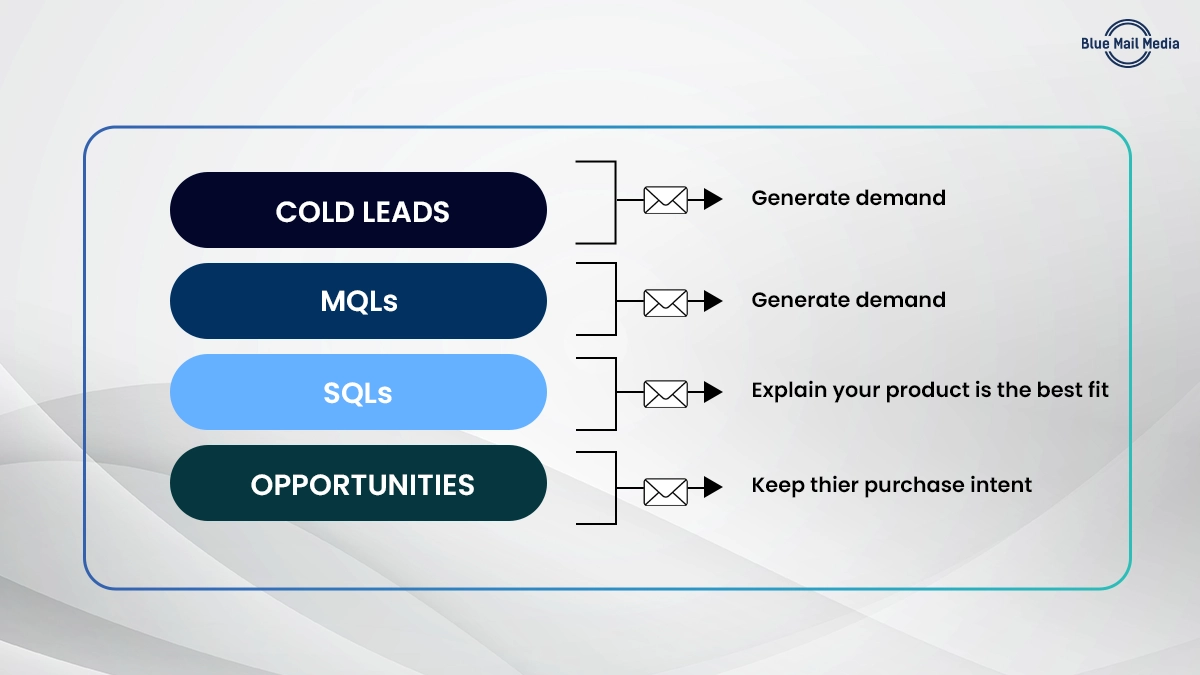 Blue Mail Media

COLD LEADS
Generate demand

MQLs
Generate demand

SQLs
Explain your product is the best fit

OPPORTUNITIES
Keep thier purchase intent